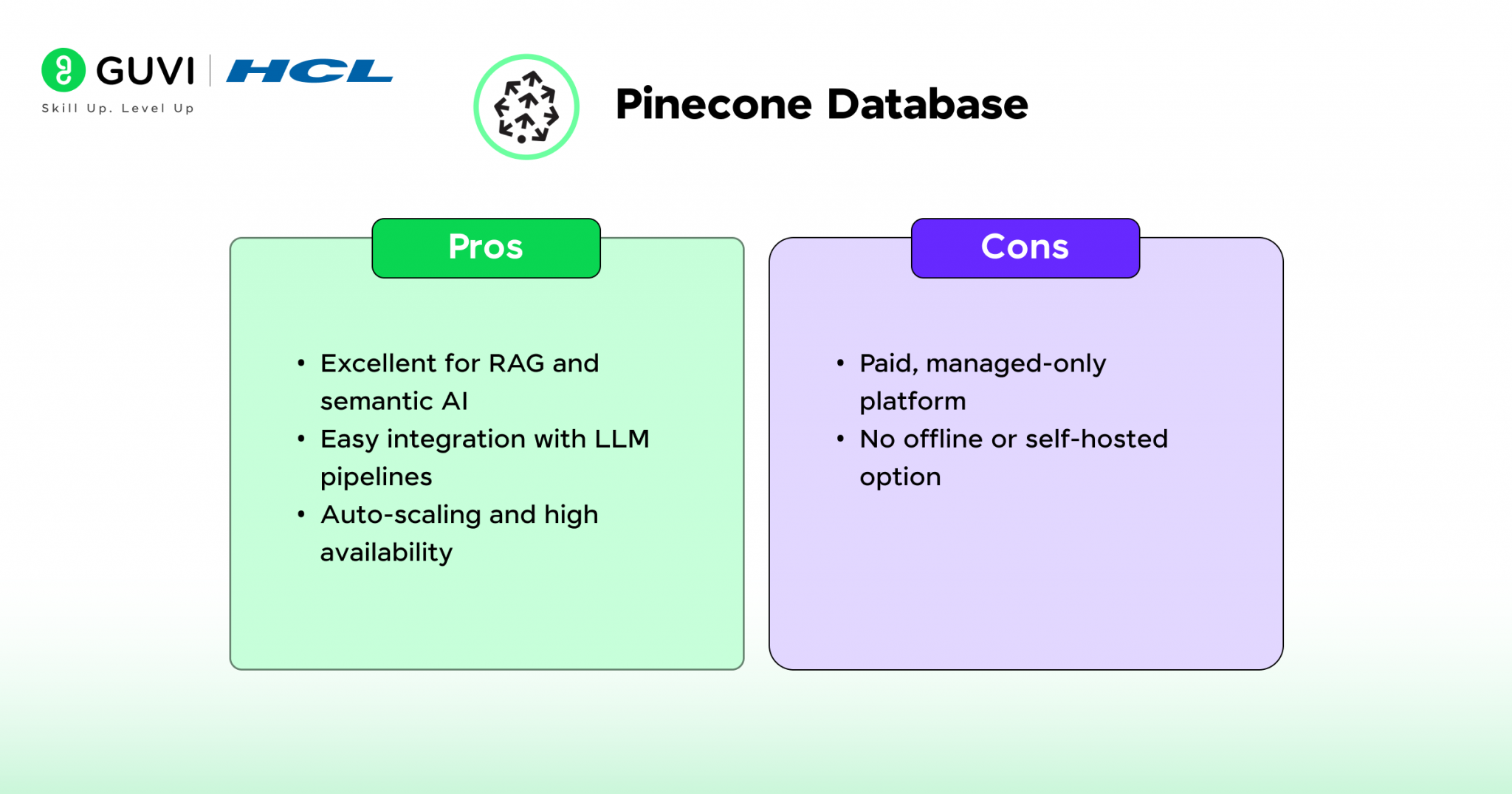 GUVI | HCL
Skill Up. Level Up

Pinecone Database

Pros

• Excellent for RAG and semantic AI
• Easy integration with LLM pipelines
• Auto-scaling and high availability

Cons

• Paid, managed-only platform
• No offline or self-hosted option